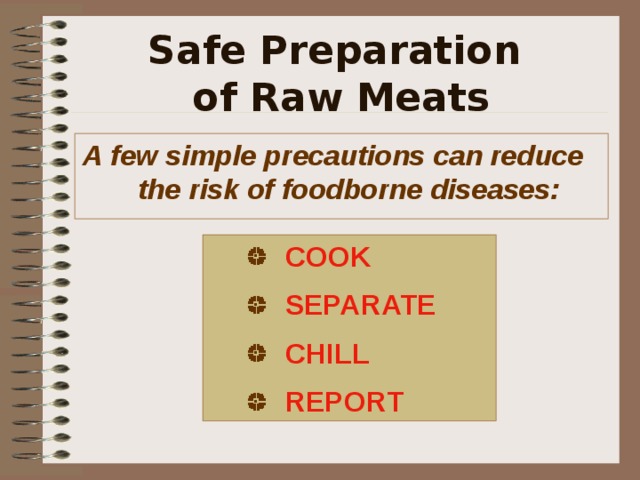 Safe Preparation of Raw Meats

A few simple precautions can reduce the risk of foodborne diseases:

- COOK
- SEPARATE
- CHILL
- REPORT